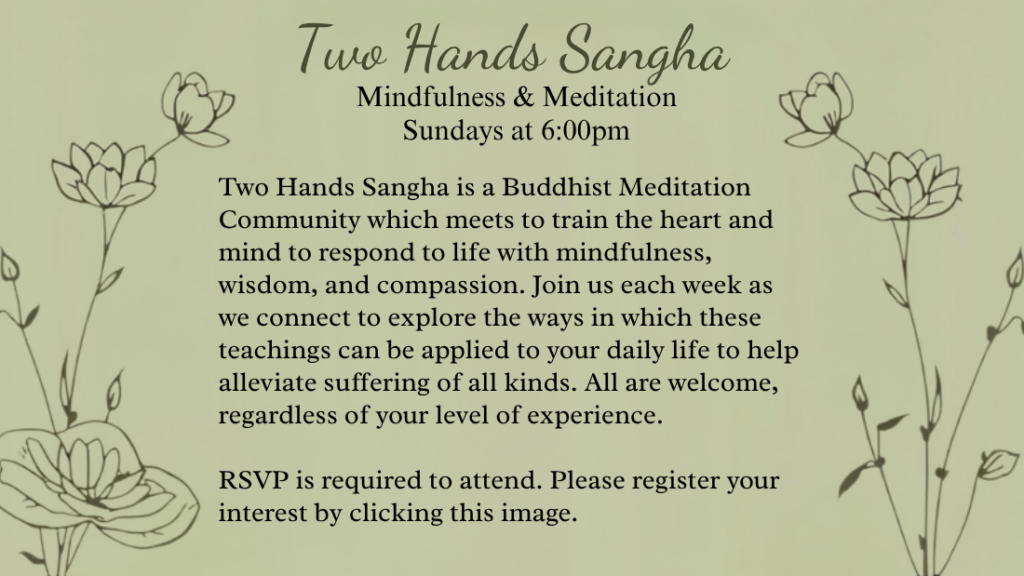 Two Hands Sangha
Mindfulness & Meditation
Sundays at 6:00pm

Two Hands Sangha is a Buddhist Meditation Community which meets to train the heart and mind to respond to life with mindfulness, wisdom, and compassion. Join us each week as we connect to explore the ways in which these teachings can be applied to your daily life to help alleviate suffering of all kinds. All are welcome, regardless of your level of experience.

RSVP is required to attend. Please register your interest by clicking this image.